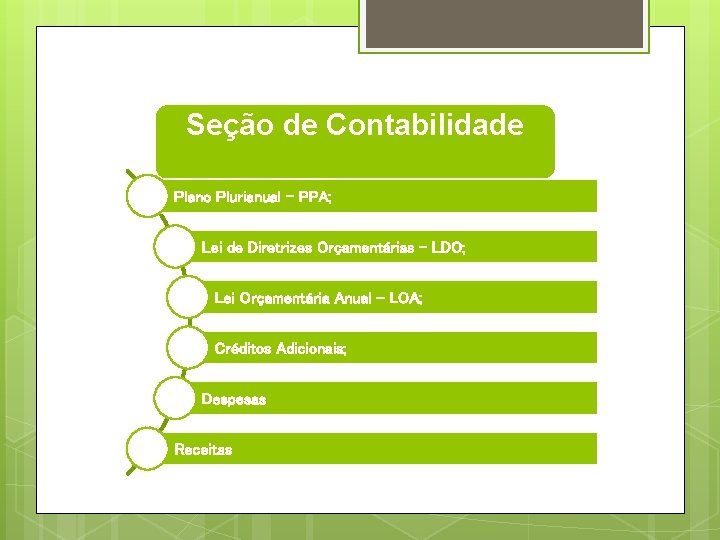 Seção de Contabilidade

Plano Plurianual – PPA;

Lei de Diretrizes Orçamentárias – LDO;

Lei Orçamentária Anual – LOA;

Créditos Adicionais;

Despesas

Receitas